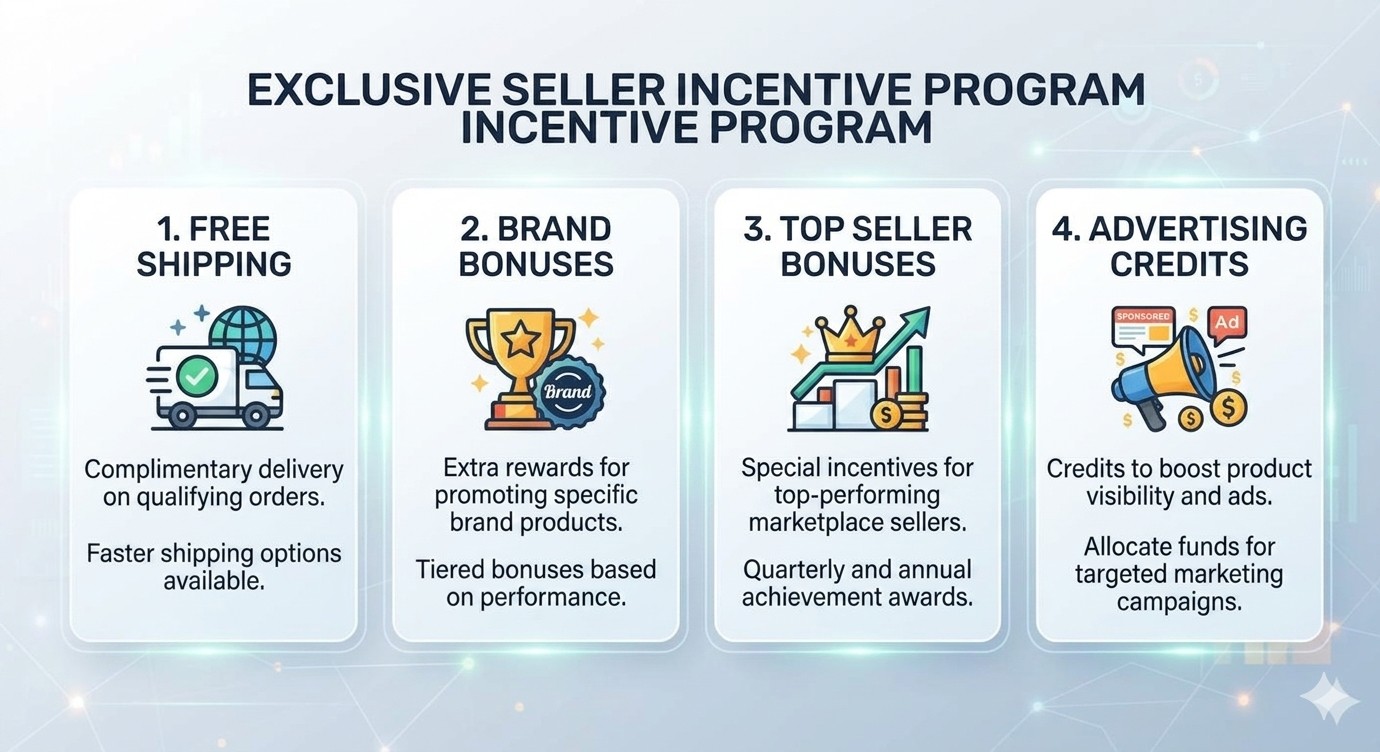 EXCLUSIVE SELLER INCENTIVE PROGRAM
INCENTIVE PROGRAM

1. FREE SHIPPING

Complimentary delivery on qualifying orders.

Faster shipping options available.

2. BRAND BONUSES

Brand

Extra rewards for promoting specific brand products.

Tiered bonuses based on performance.

3. TOP SELLER BONUSES

Special incentives for top-performing marketplace sellers.

Quarterly and annual achievement awards.

4. ADVERTISING CREDITS

SPONSORED

Ad

Credits to boost product visibility and ads.

Allocate funds for targeted marketing campaigns.